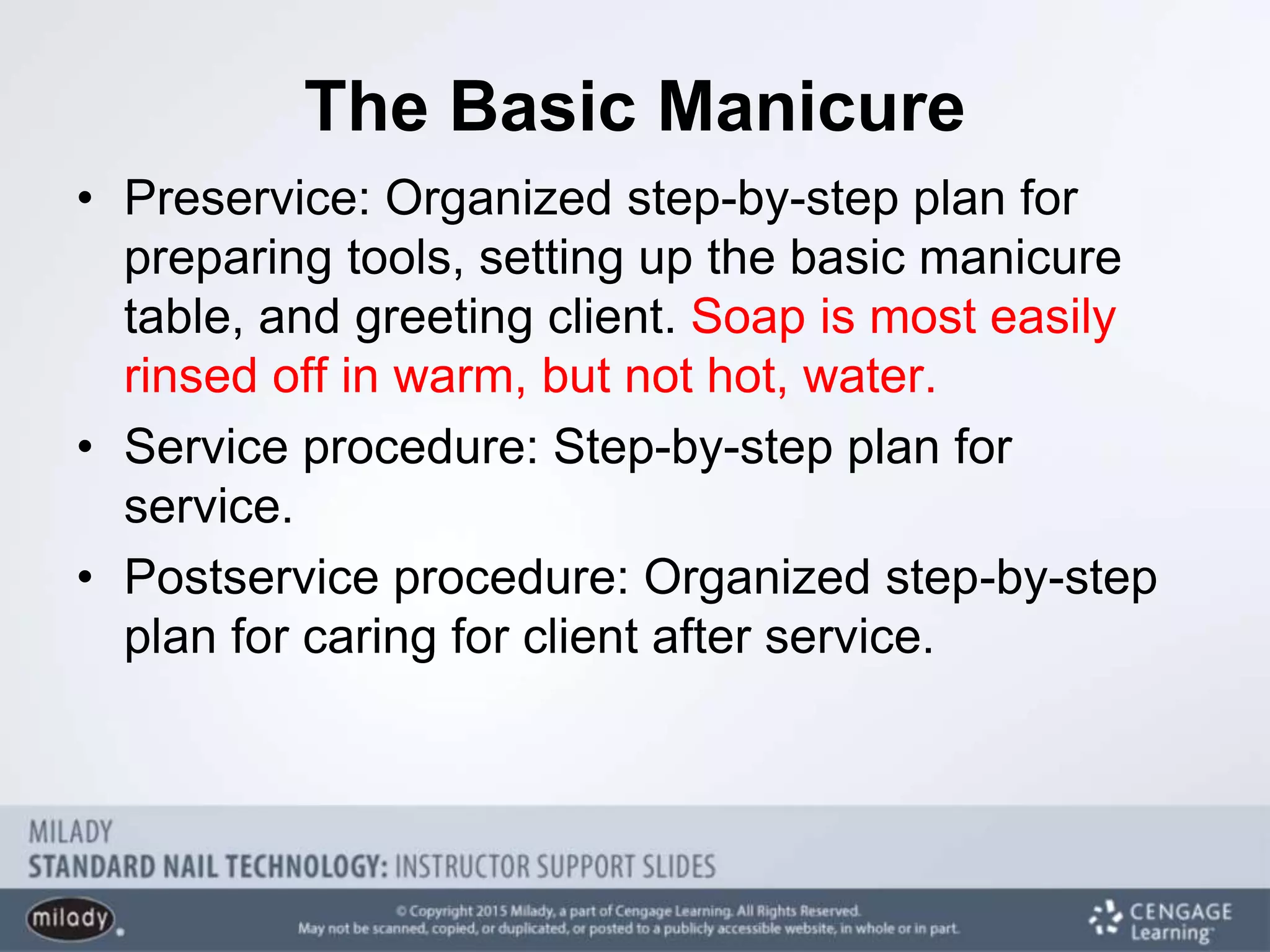 The Basic Manicure

• Preservice: Organized step-by-step plan for preparing tools, setting up the basic manicure table, and greeting client. Soap is most easily rinsed off in warm, but not hot, water.

• Service procedure: Step-by-step plan for service.

• Postservice procedure: Organized step-by-step plan for caring for client after service.

MILADY
STANDARD NAIL TECHNOLOGY: INSTRUCTOR SUPPORT SLIDES

milady

© Copyright 2015 Milady, a part of Cengage Learning. All Rights Reserved. May not be scanned, copied, or duplicated, or posted to a publicly accessible website, in whole or in part.

CENGAGE Learning